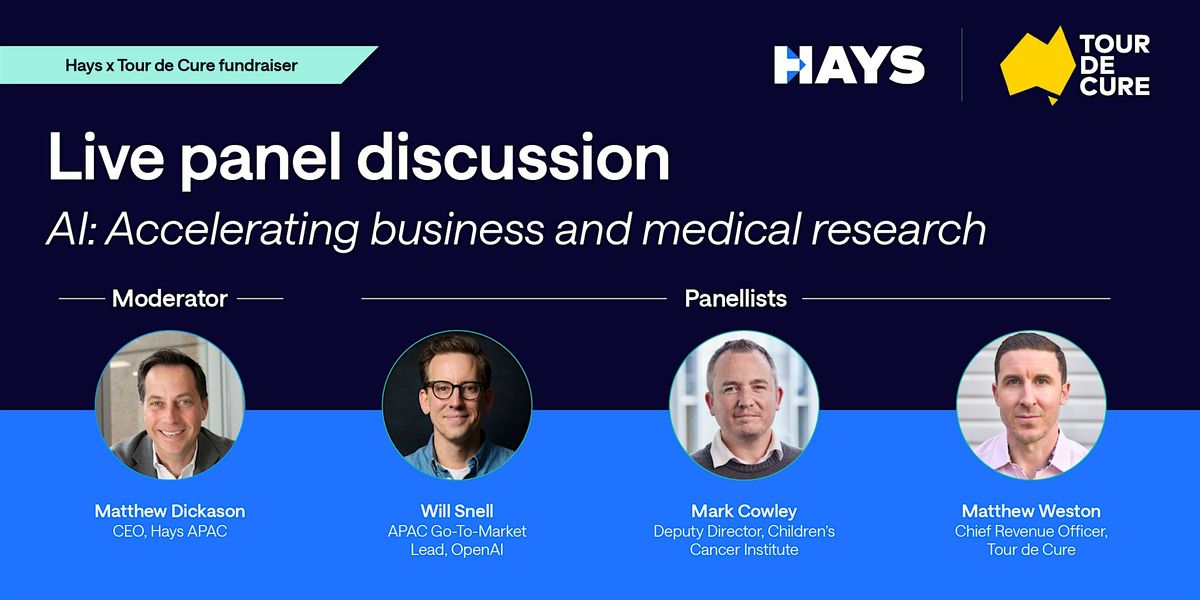 Hays x Tour de Cure fundraiser

HAYS

TOUR DE CURE

Live panel discussion

AI: Accelerating business and medical research

Moderator

Panellists

Matthew Dickason
CEO, Hays APAC

Will Snell
APAC Go-To-Market Lead, OpenAI

Mark Cowley
Deputy Director, Children's Cancer Institute

Matthew Weston
Chief Revenue Officer, Tour de Cure